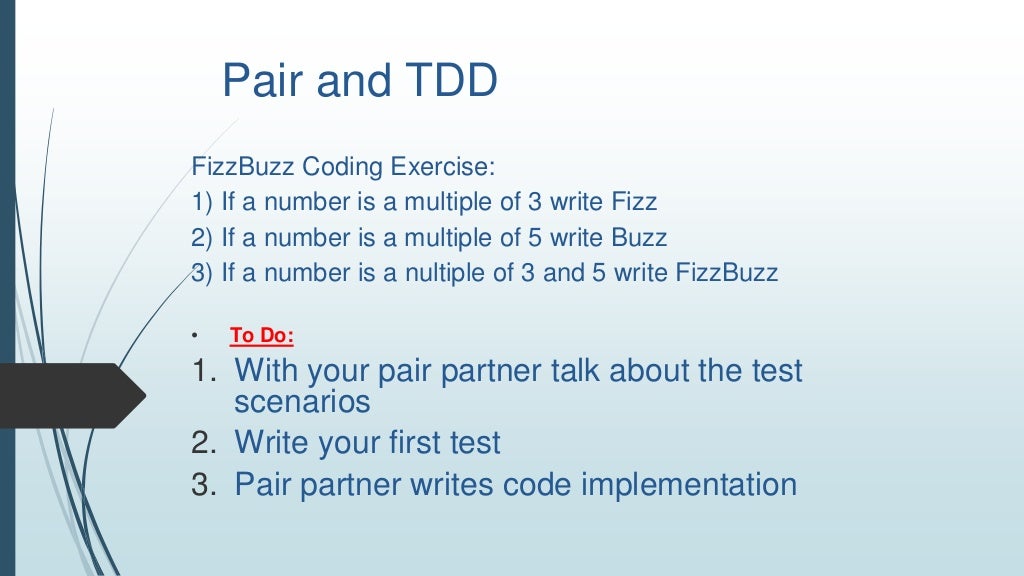 Pair and TDD

FizzBuzz Coding Exercise:
1) If a number is a multiple of 3 write Fizz
2) If a number is a multiple of 5 write Buzz
3) If a number is a nultiple of 3 and 5 write FizzBuzz

• To Do:
1. With your pair partner talk about the test scenarios
2. Write your first test
3. Pair partner writes code implementation